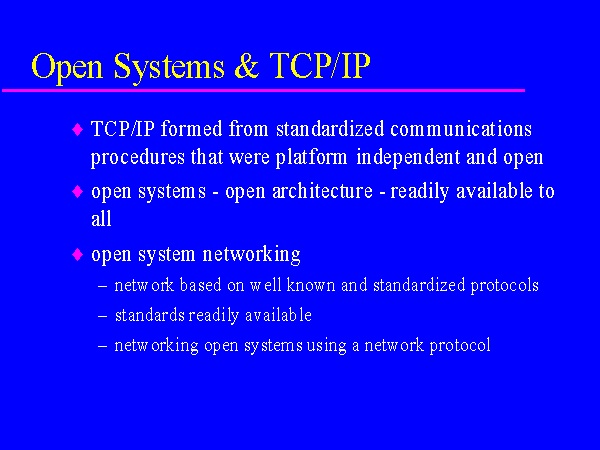 Open Systems & TCP/IP

♦ TCP/IP formed from standardized communications procedures that were platform independent and open

♦ open systems - open architecture - readily available to all

♦ open system networking
– network based on well known and standardized protocols
– standards readily available
– networking open systems using a network protocol